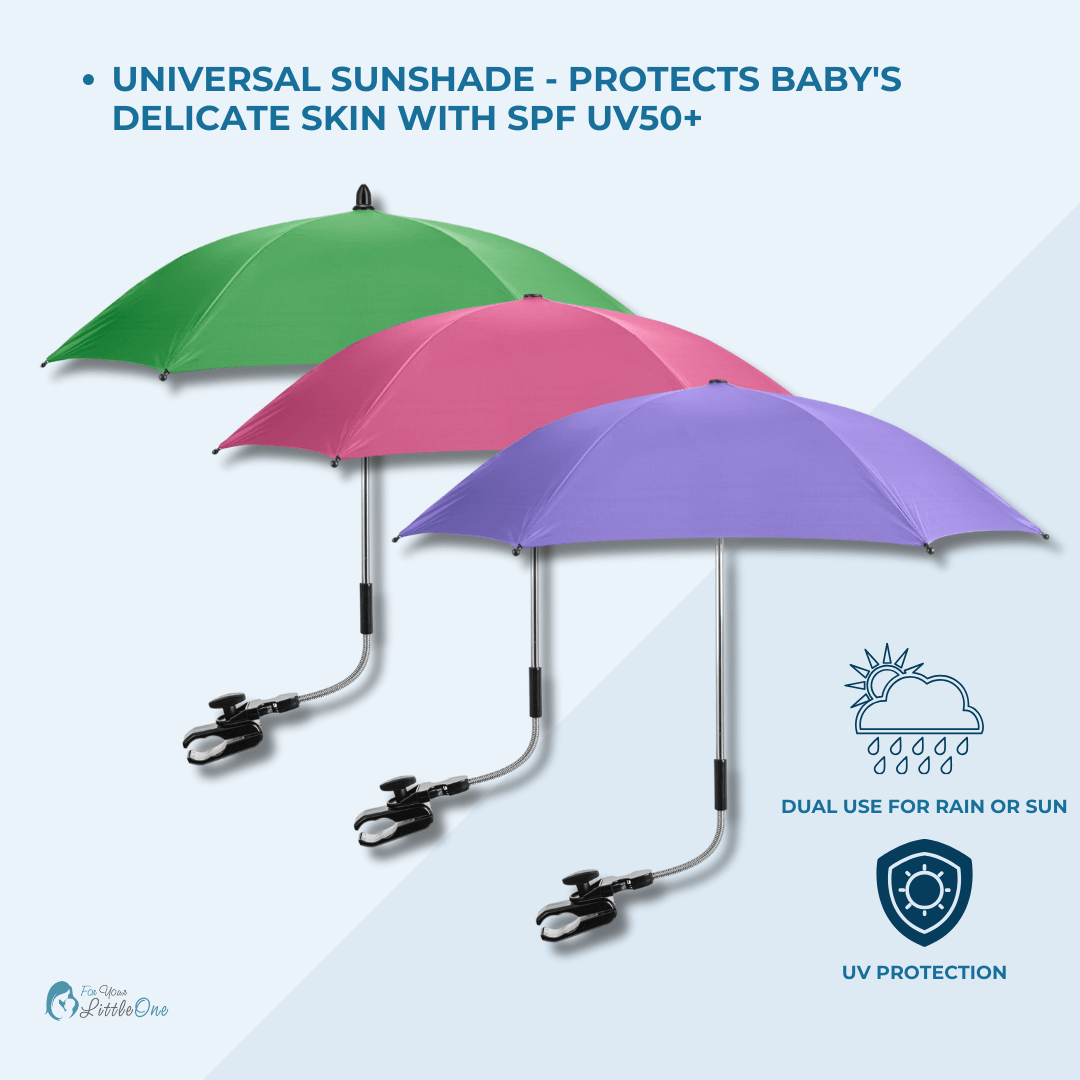 • UNIVERSAL SUNSHADE - PROTECTS BABY'S DELICATE SKIN WITH SPF UV50+

DUAL USE FOR RAIN OR SUN

UV PROTECTION

For Your LittleOne